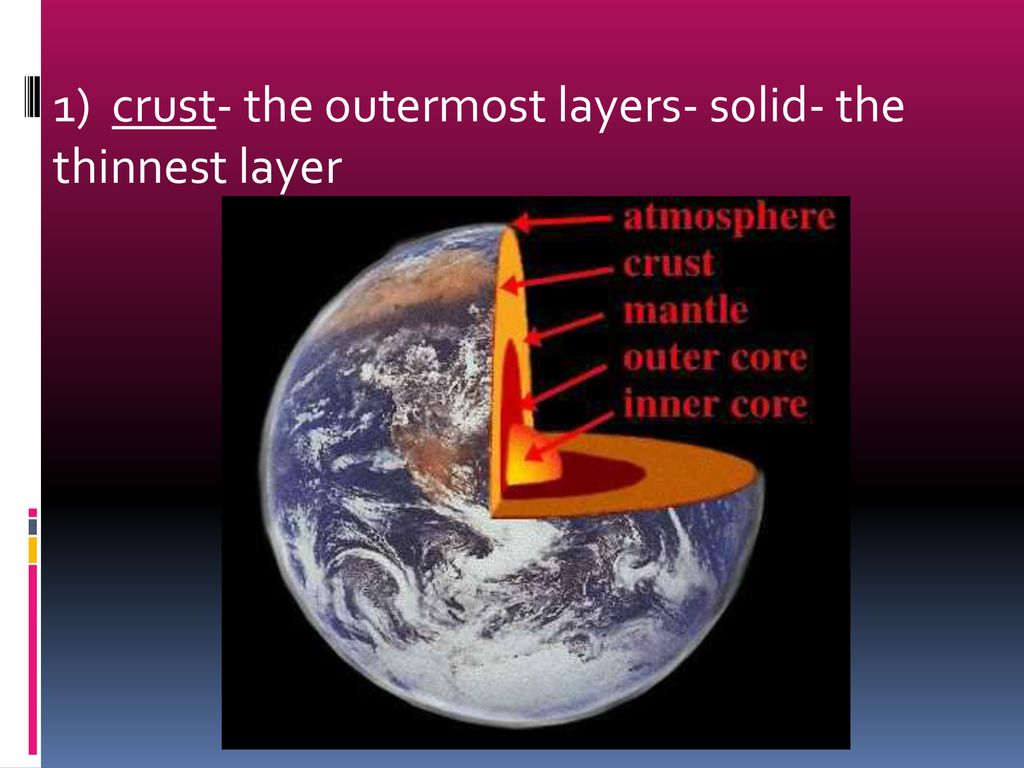 1) crust- the outermost layers- solid- the thinnest layer

atmosphere
crust
mantle
outer core
inner core